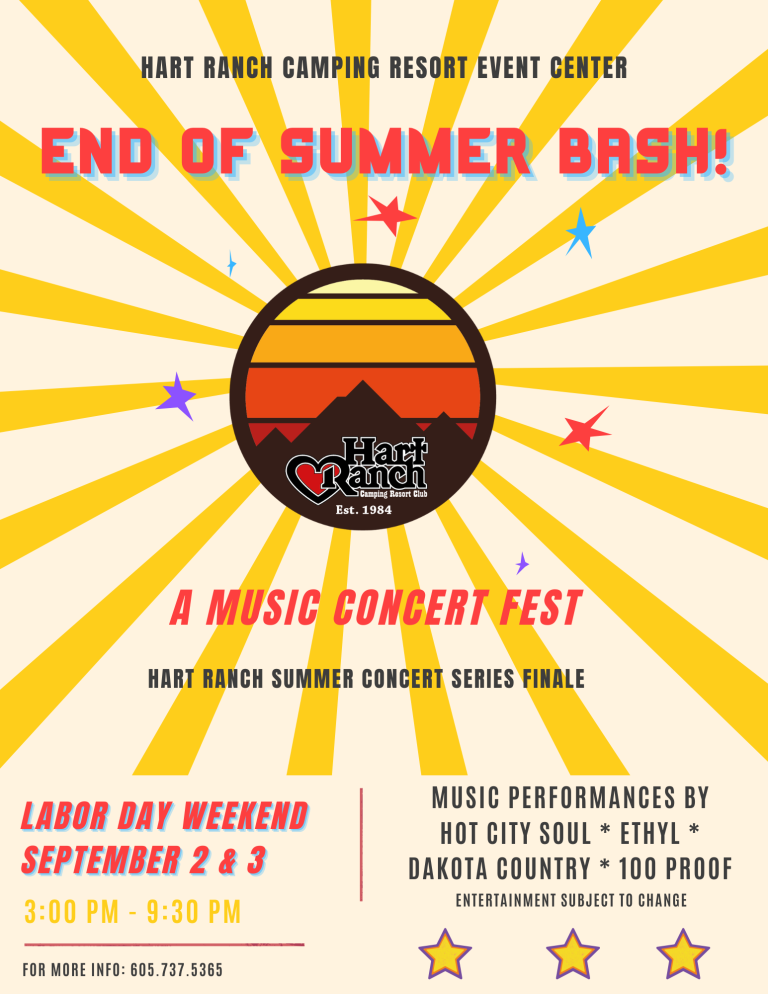 HART RANCH CAMPING RESORT EVENT CENTER

END OF SUMMER BASH!

Hart Ranch
Camping Resort Club
Est. 1984

A MUSIC CONCERT FEST

HART RANCH SUMMER CONCERT SERIES FINALE

LABOR DAY WEEKEND
SEPTEMBER 2 & 3

3:00 PM - 9:30 PM

FOR MORE INFO: 605.737.5365

MUSIC PERFORMANCES BY
HOT CITY SOUL * ETHYL *
DAKOTA COUNTRY * 100 PROOF

ENTERTAINMENT SUBJECT TO CHANGE